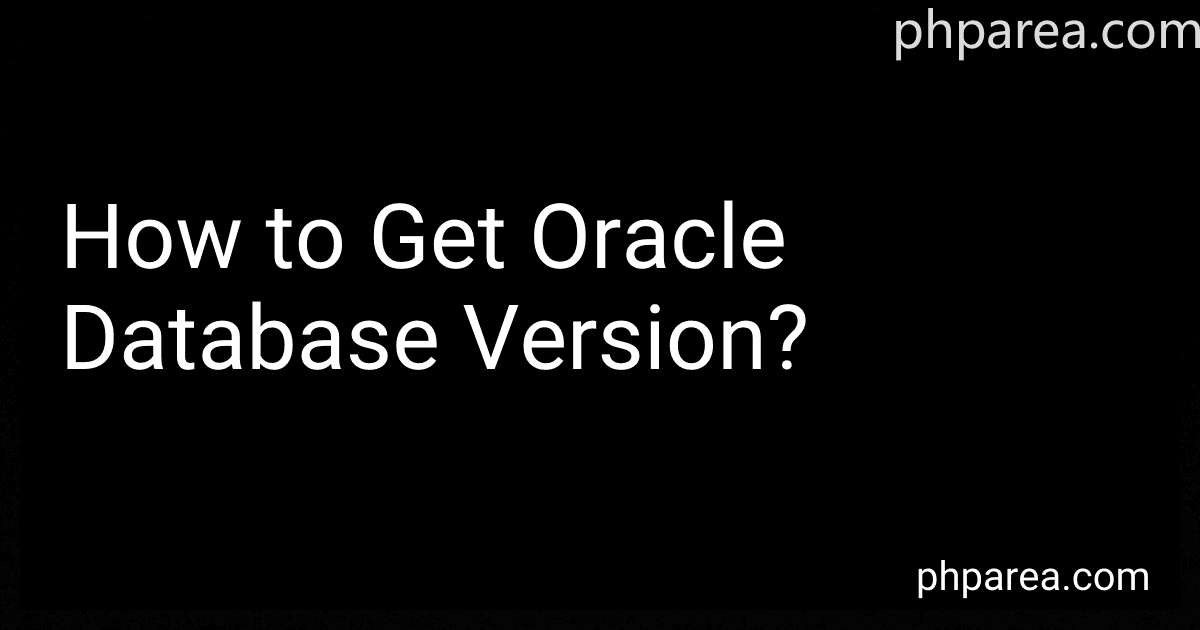 phparea.com

How to Get Oracle Database Version?

phparea.com